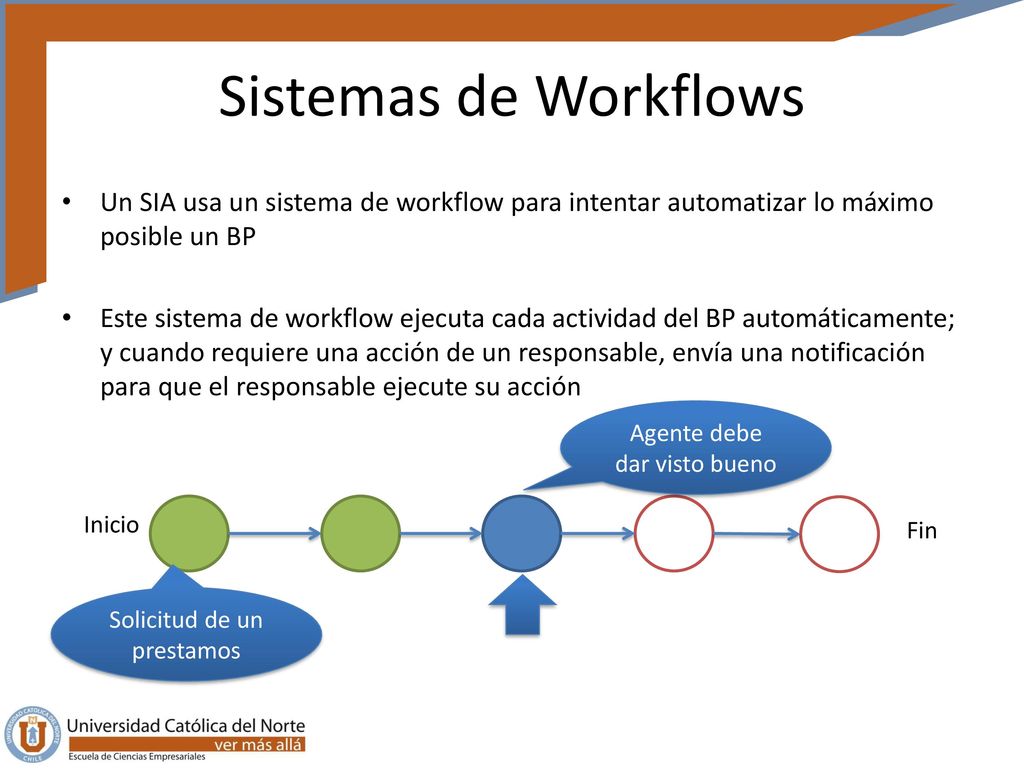 Sistemas de Workflows

• Un SIA usa un sistema de workflow para intentar automatizar lo máximo posible un BP

• Este sistema de workflow ejecuta cada actividad del BP automáticamente; y cuando requiere una acción de un responsable, envía una notificación para que el responsable ejecute su acción

Agente debe dar visto bueno

Inicio

Fin

Solicitud de un prestamos

UNIVERSIDAD CATÓLICA DEL NORTE CHILE

Universidad Católica del Norte

ver más allá

Escuela de Ciencias Empresariales